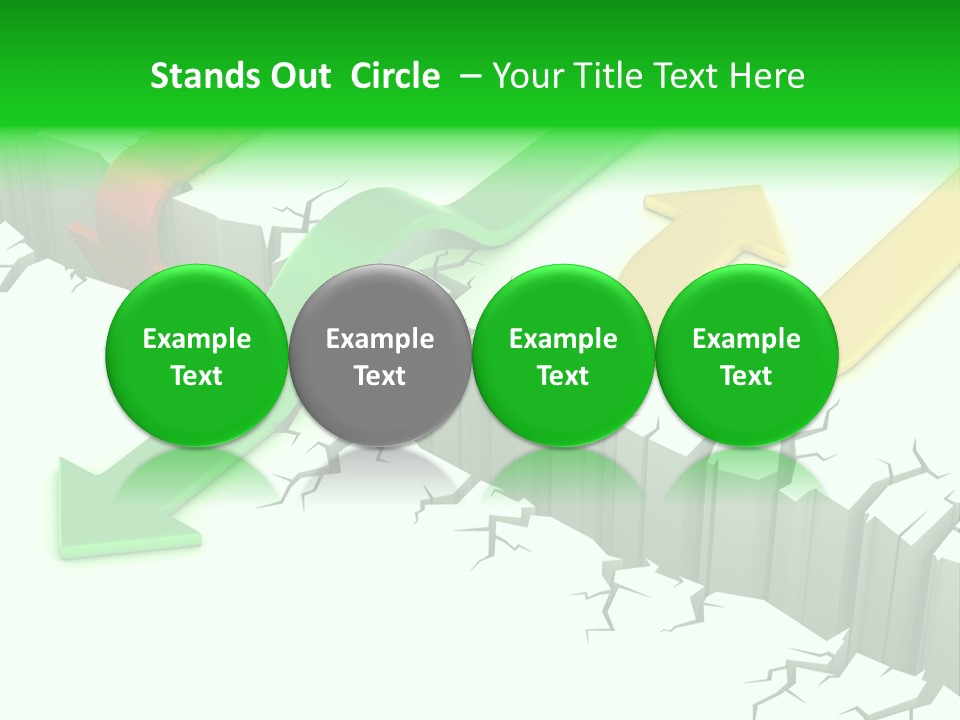 Stands Out Circle – Your Title Text Here

Example Text

Example Text

Example Text

Example Text